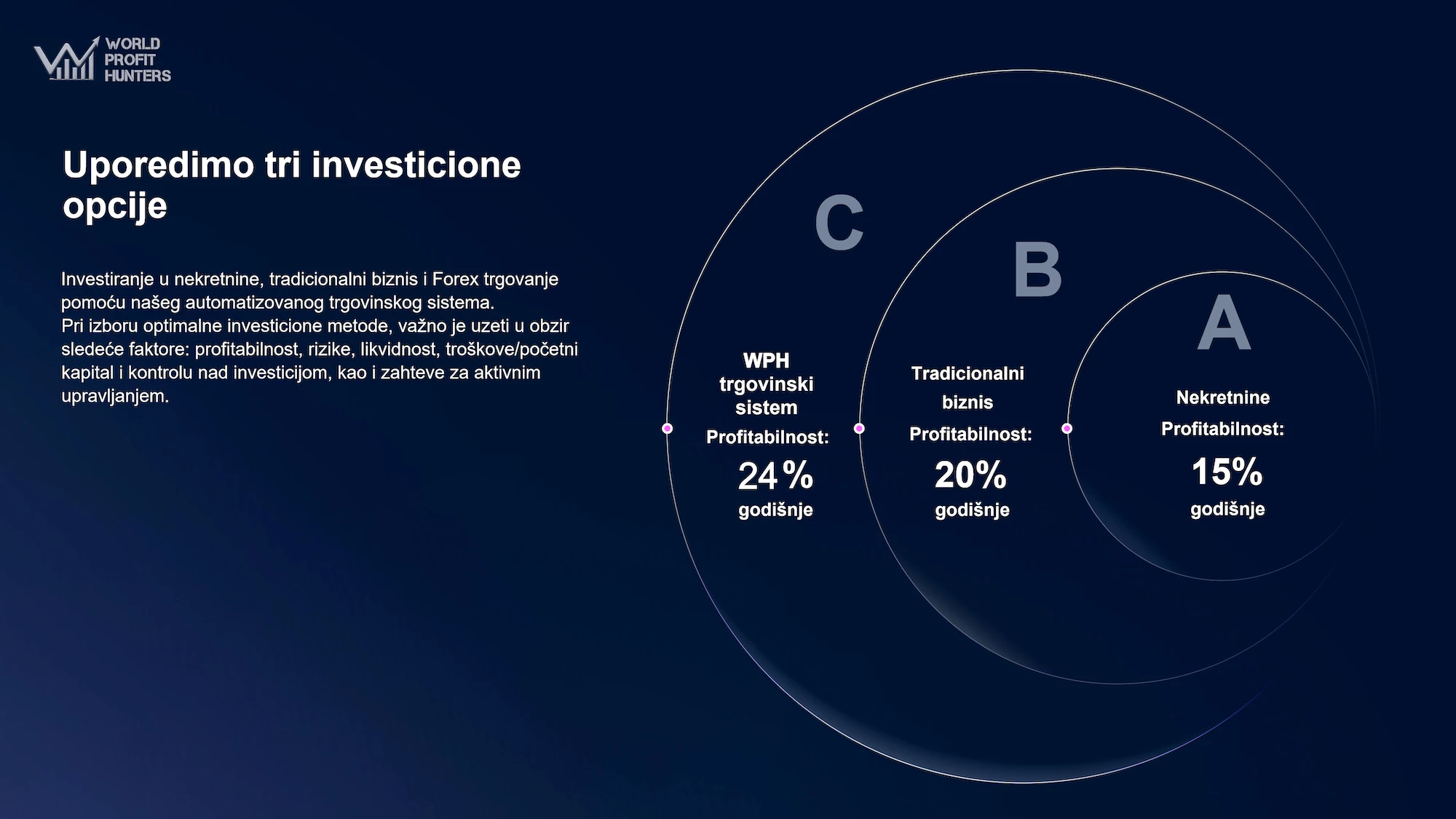 WORLD PROFIT HUNTERS

Uporedimo tri investicione opcije

Investiranje u nekretnine, tradicionalni biznis i Forex trgovanje pomoću našeg automatizovanog trgovinskog sistema.
Pri izboru optimalne investicione metode, važno je uzeti u obzir sledeće faktore: profitabilnost, rizike, likvidnost, troškove/početni kapital i kontrolu nad investicijom, kao i zahteve za aktivnim upravljanjem.

C

WPH trgovinski sistem
Profitabilnost:
24 %
godišnje

B

Tradicionalni biznis
Profitabilnost:
20%
godišnje

A

Nekretnine
Profitabilnost:
15%
godišnje